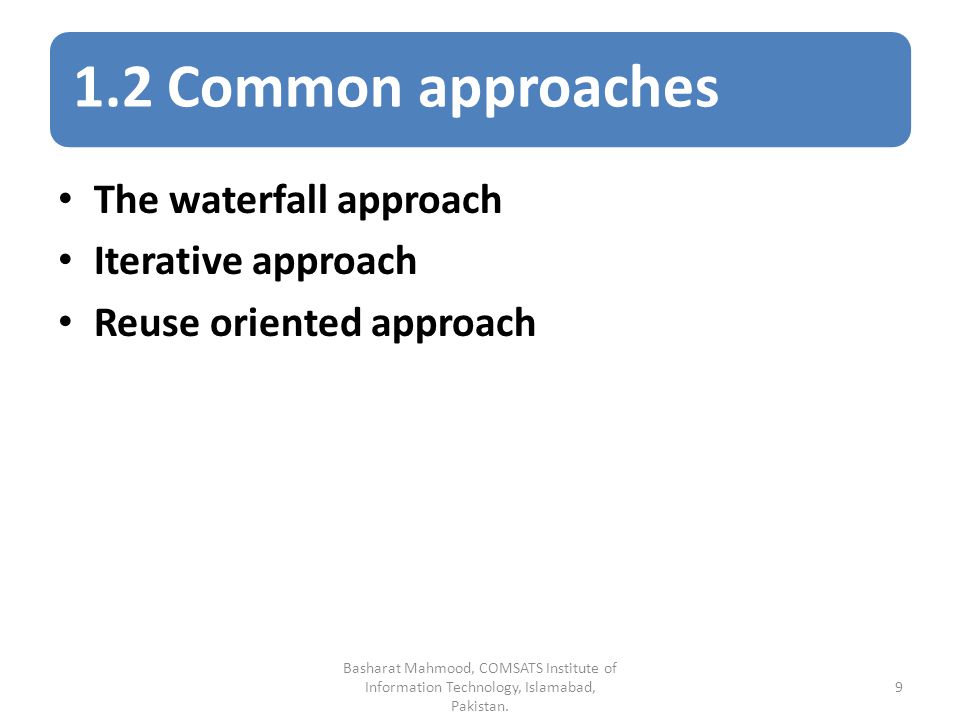 1.2 Common approaches

• The waterfall approach
• Iterative approach
• Reuse oriented approach

Basharat Mahmood, COMSATS Institute of Information Technology, Islamabad, Pakistan.

9